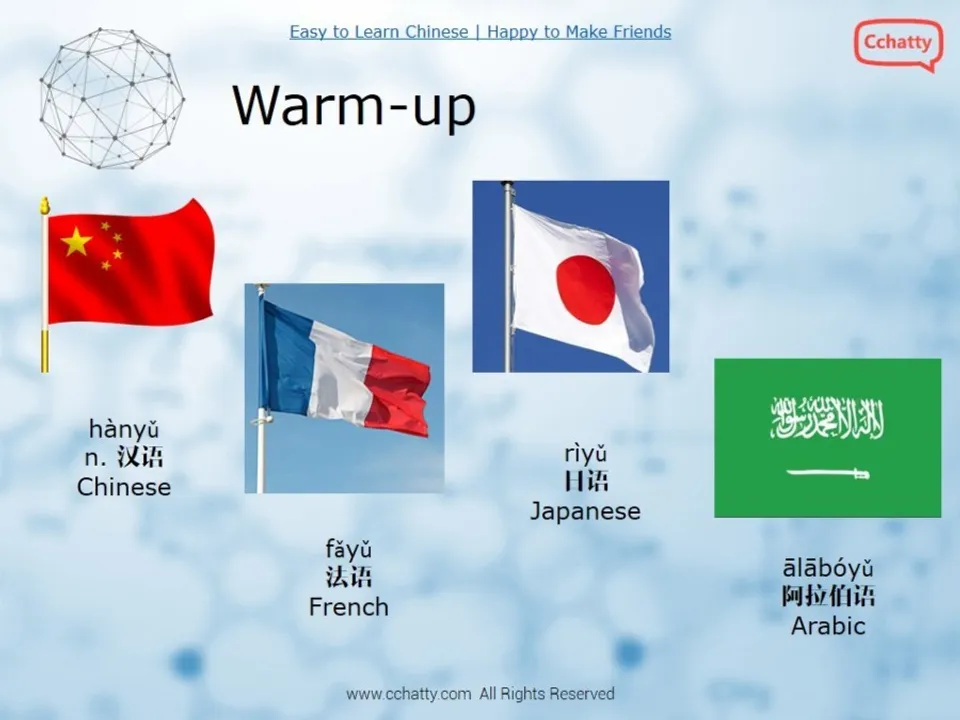 Easy to Learn Chinese | Happy to Make Friends

Cchatty

Warm-up

hànyǔ
n. 汉语
Chinese

fǎyǔ
法语
French

rìyǔ
日语
Japanese

لا إله إلا الله محمد رسول الله

ālābóyǔ
阿拉伯语
Arabic

www.cchatty.com All Rights Reserved